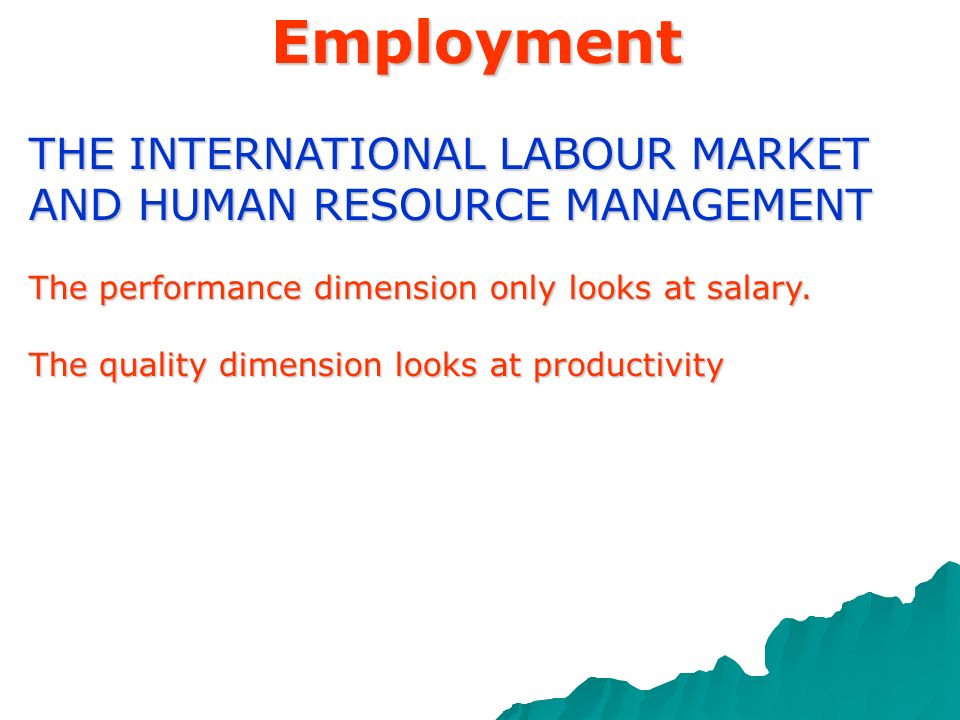 Employment

THE INTERNATIONAL LABOUR MARKET AND HUMAN RESOURCE MANAGEMENT

The performance dimension only looks at salary.

The quality dimension looks at productivity